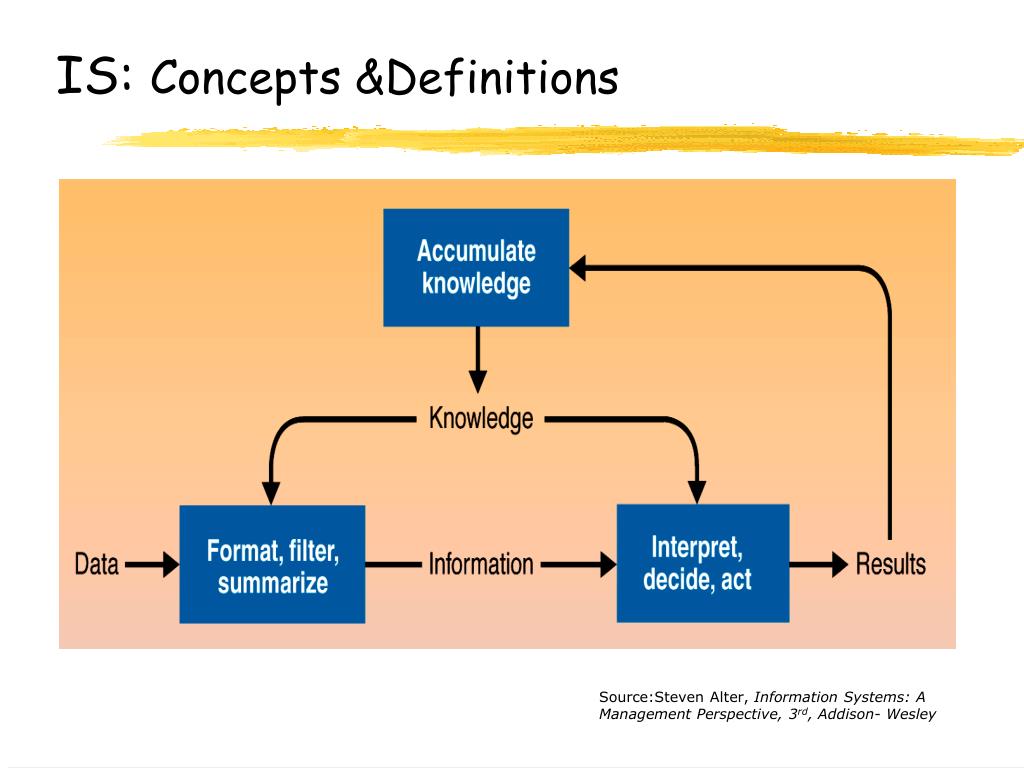 IS: Concepts &Definitions

Accumulate knowledge

Knowledge

Data

Format, filter, summarize

Information

Interpret, decide, act

Results

Source:Steven Alter, Information Systems: A Management Perspective, 3$^{rd}$, Addison- Wesley